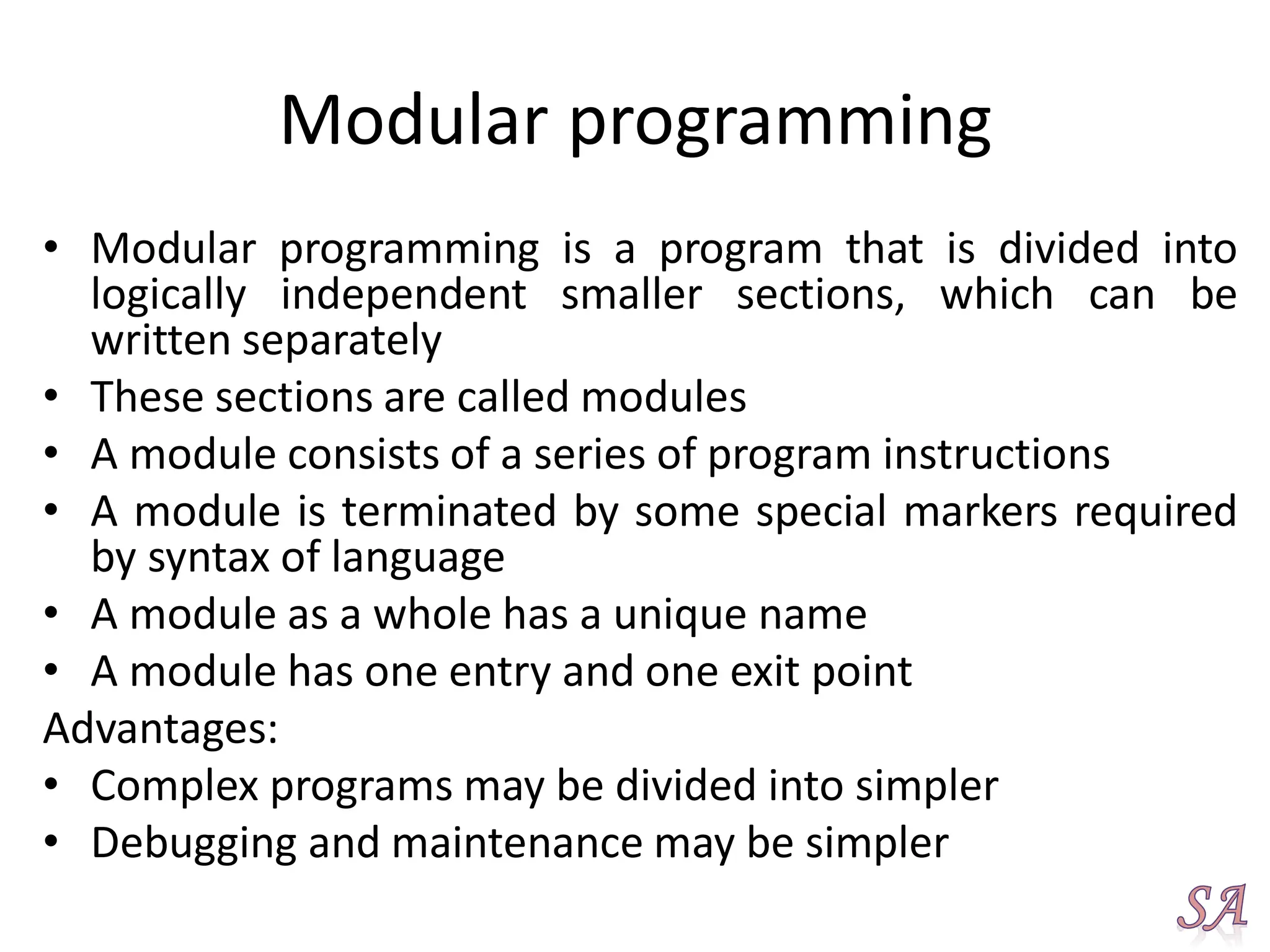 Modular programming

• Modular programming is a program that is divided into logically independent smaller sections, which can be written separately
• These sections are called modules
• A module consists of a series of program instructions
• A module is terminated by some special markers required by syntax of language
• A module as a whole has a unique name
• A module has one entry and one exit point

Advantages:
• Complex programs may be divided into simpler
• Debugging and maintenance may be simpler

SA